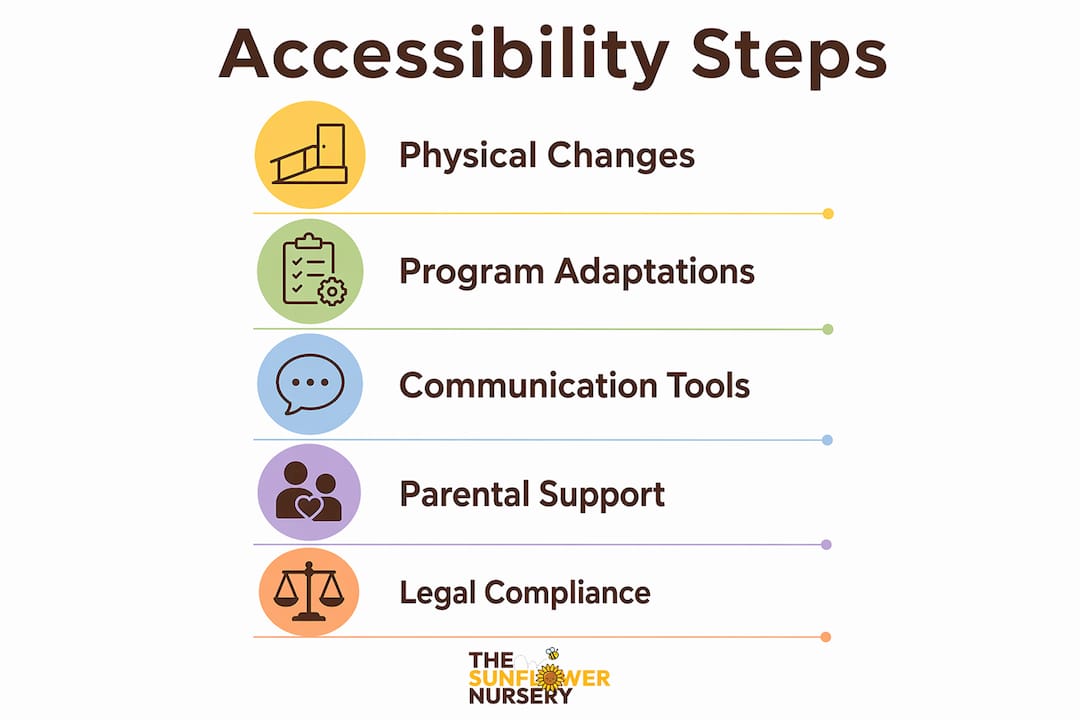 Accessibility Steps

Physical Changes

Program Adaptations

Communication Tools

Parental Support

Legal Compliance

THE SUNFLOWER NURSERY